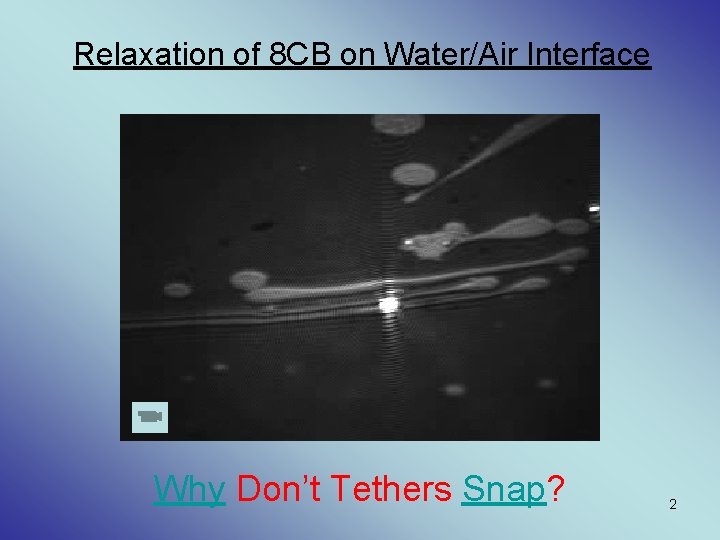 Relaxation of 8CB on Water/Air Interface

Why Don't Tethers Snap?

2